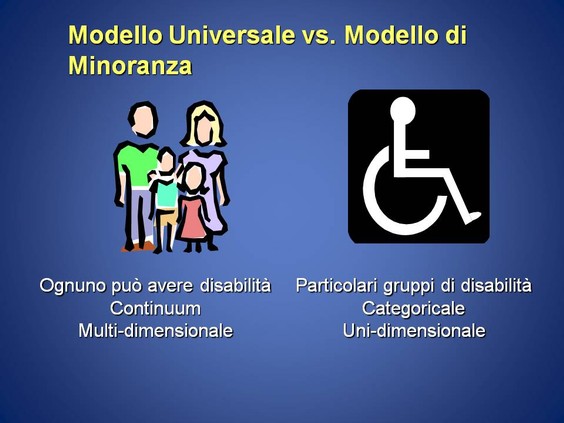 Modello Universale vs. Modello di Minoranza

Ognuno può avere disabilità
Continuum
Multi-dimensionale

Particolari gruppi di disabilità
Categoricale
Uni-dimensionale